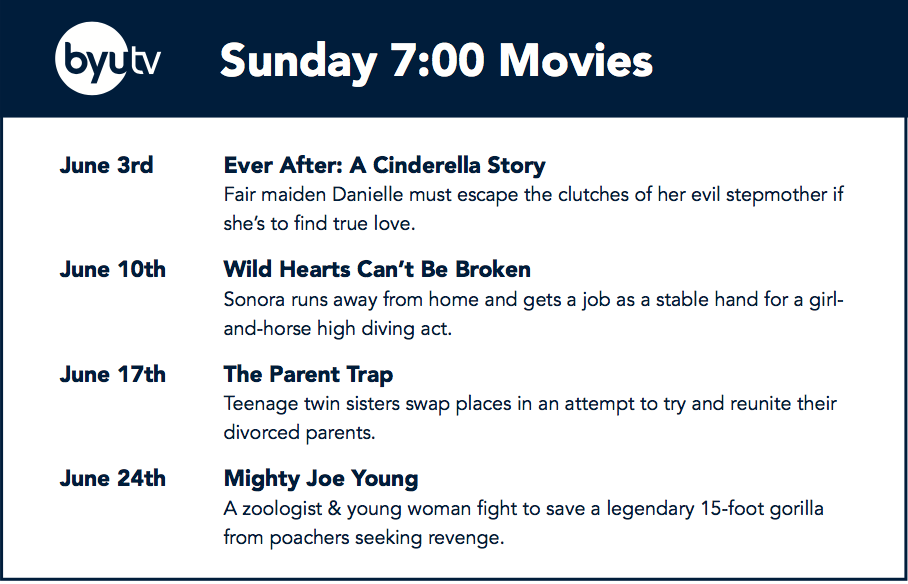 byutv

Sunday 7:00 Movies

June 3rd
Ever After: A Cinderella Story
Fair maiden Danielle must escape the clutches of her evil stepmother if she's to find true love.

June 10th
Wild Hearts Can't Be Broken
Sonora runs away from home and gets a job as a stable hand for a girl-and-horse high diving act.

June 17th
The Parent Trap
Teenage twin sisters swap places in an attempt to try and reunite their divorced parents.

June 24th
Mighty Joe Young
A zoologist & young woman fight to save a legendary 15-foot gorilla from poachers seeking revenge.